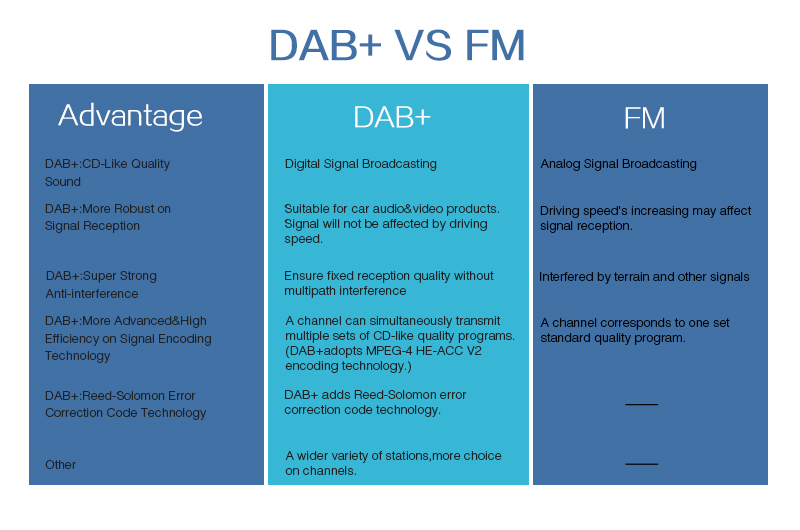 DAB+ VS FM

| Advantage | DAB+ | FM |
|---|---|---|
| DAB+:CD-Like Quality Sound | Digital Signal Broadcasting | Analog Signal Broadcasting |
| DAB+:More Robust on Signal Reception | Suitable for car audio&video products. Signal will not be affected by driving speed. | Driving speed's increasing may affect signal reception. |
| DAB+:Super Strong Anti-interference | Ensure fixed reception quality without multipath interference | Interfered by terrain and other signals |
| DAB+:More Advanced&High Efficiency on Signal Encoding Technology | A channel can simultaneously transmit multiple sets of CD-like quality programs. (DAB+adopts MPEG-4 HE-ACC V2 encoding technology.) | A channel corresponds to one set standard quality program. |
| DAB+:Reed-Solomon Error Correction Code Technology | DAB+ adds Reed-Solomon error correction code technology. | —— |
| Other | A wider variety of stations,more choice on channels. | —— |